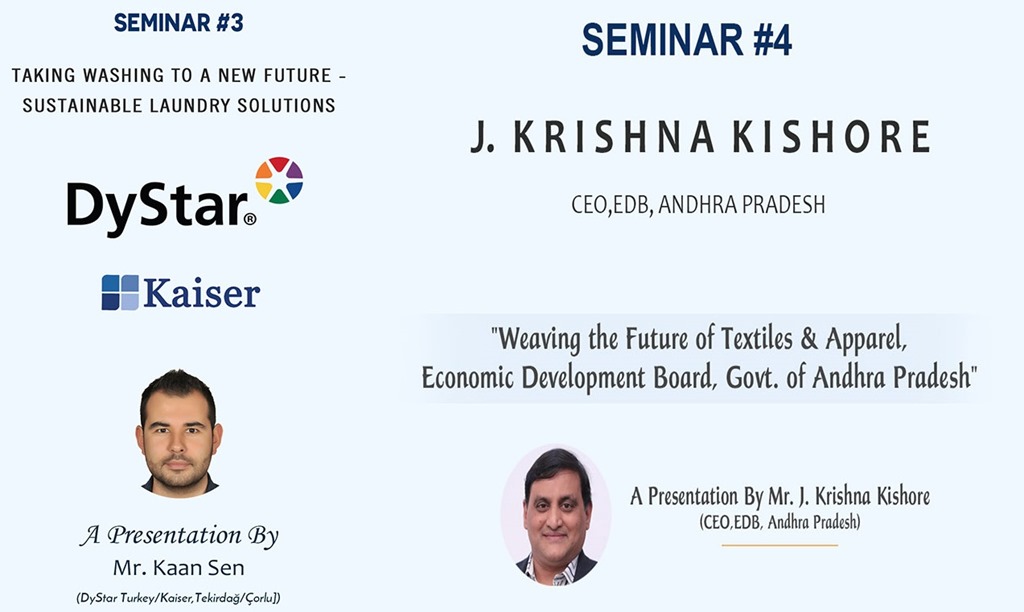 SEMINAR #3

TAKING WASHING TO A NEW FUTURE - SUSTAINABLE LAUNDRY SOLUTIONS

DyStar®

Kaiser

A Presentation By
Mr. Kaan Sen
(DyStar Turkey/Kaiser,Tekirdağ/Çorlu])

SEMINAR #4

J. KRISHNA KISHORE

CEO,EDB, ANDHRA PRADESH

"Weaving the Future of Textiles & Apparel, Economic Development Board, Govt. of Andhra Pradesh"

A Presentation By Mr. J. Krishna Kishore
(CEO,EDB, Andhra Pradesh)